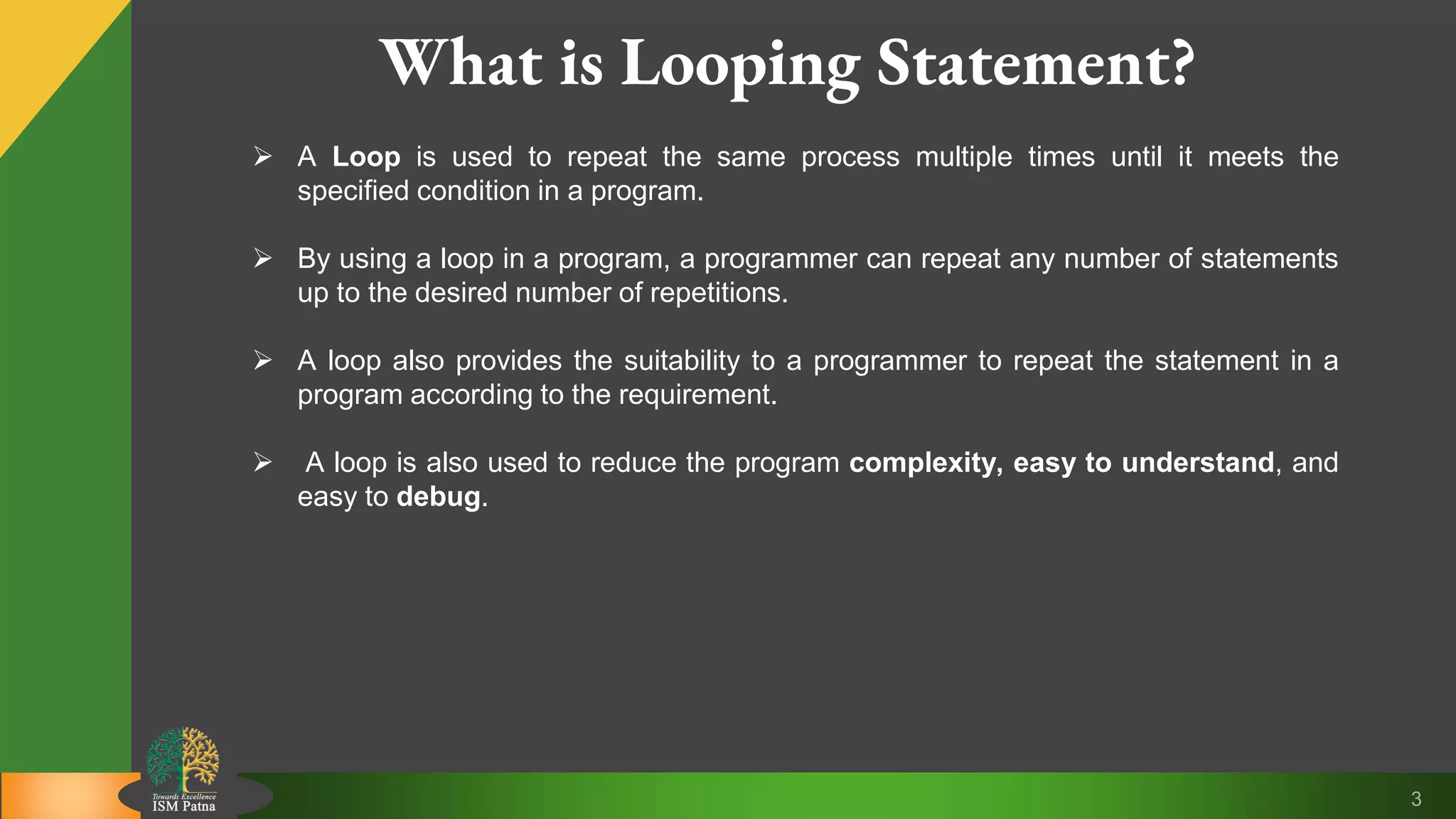 What is Looping Statement?

➢ A Loop is used to repeat the same process multiple times until it meets the specified condition in a program.

➢ By using a loop in a program, a programmer can repeat any number of statements up to the desired number of repetitions.

➢ A loop also provides the suitability to a programmer to repeat the statement in a program according to the requirement.

➢ A loop is also used to reduce the program complexity, easy to understand, and easy to debug.

Towards Excellence
ISM Patna

3